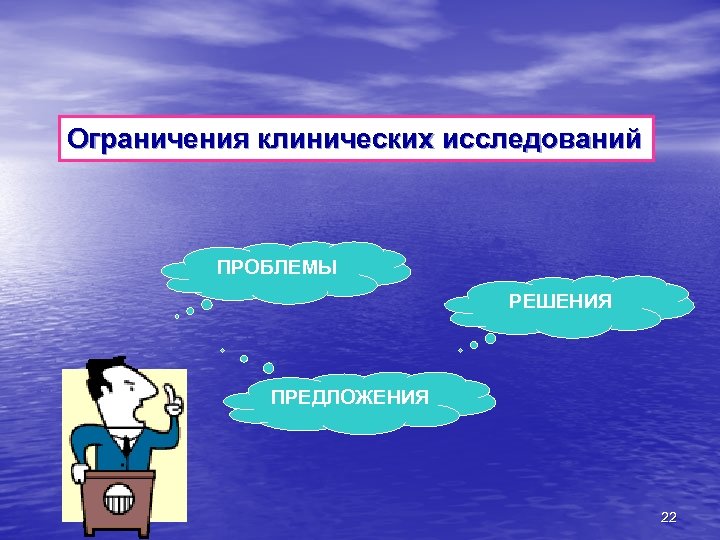 Ограничения клинических исследований

ПРОБЛЕМЫ

РЕШЕНИЯ

ПРЕДЛОЖЕНИЯ

22